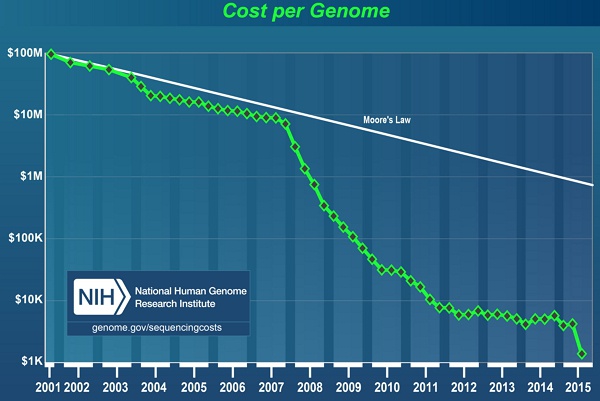 Cost per Genome

$100M
$10M
$1M
$100K
$10K
$1K

Moore's Law

NIH National Human Genome Research Institute
genome.gov/sequencingcosts

2001 2002 2003 2004 2005 2006 2007 2008 2009 2010 2011 2012 2013 2014 2015